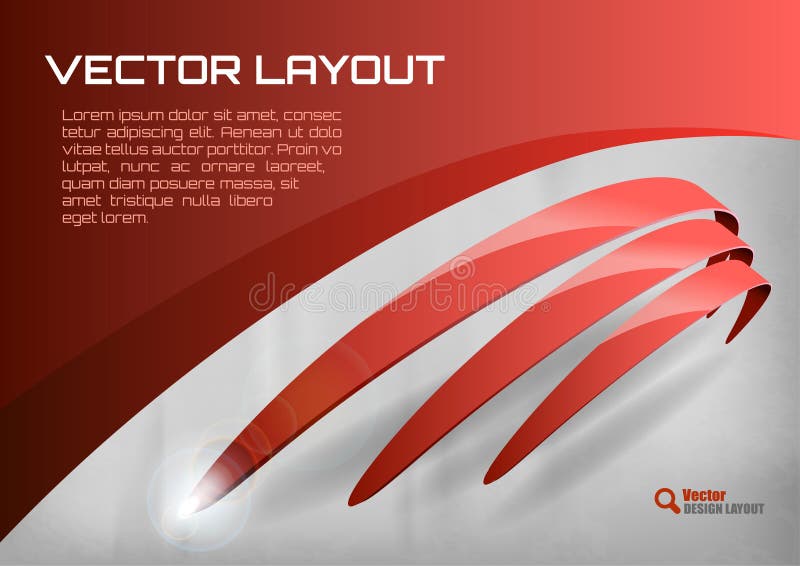 VECTOR LAYOUT

Lorem ipsum dolor sit amet, consec tetur adipiscing elit. Aenean ut dolo vitae tellus auctor porttitor. Proin vo lutpat, nunc ac ornare laoreet, quam diam posuere massa, sit amet tristique nulla libero eget lorem.

dreamstime

Vector
DESIGN LAYOUT